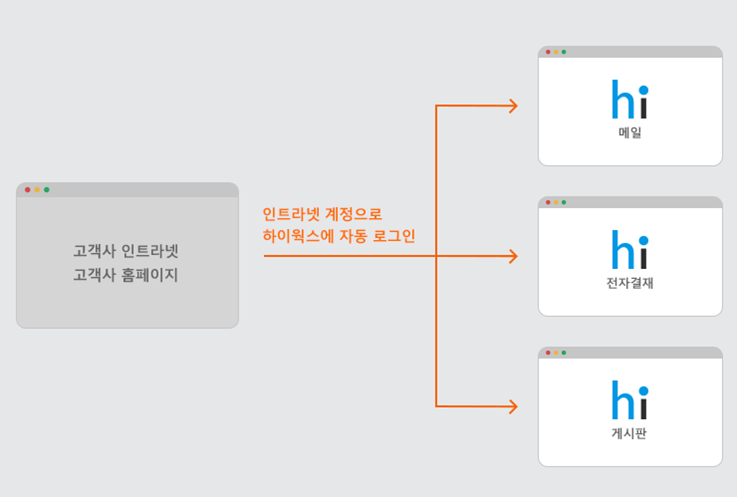 고객사 인트라넷
고객사 홈페이지

인트라넷 계정으로
하이웍스에 자동 로그인

hi
메일

hi
전자결재

hi
게시판